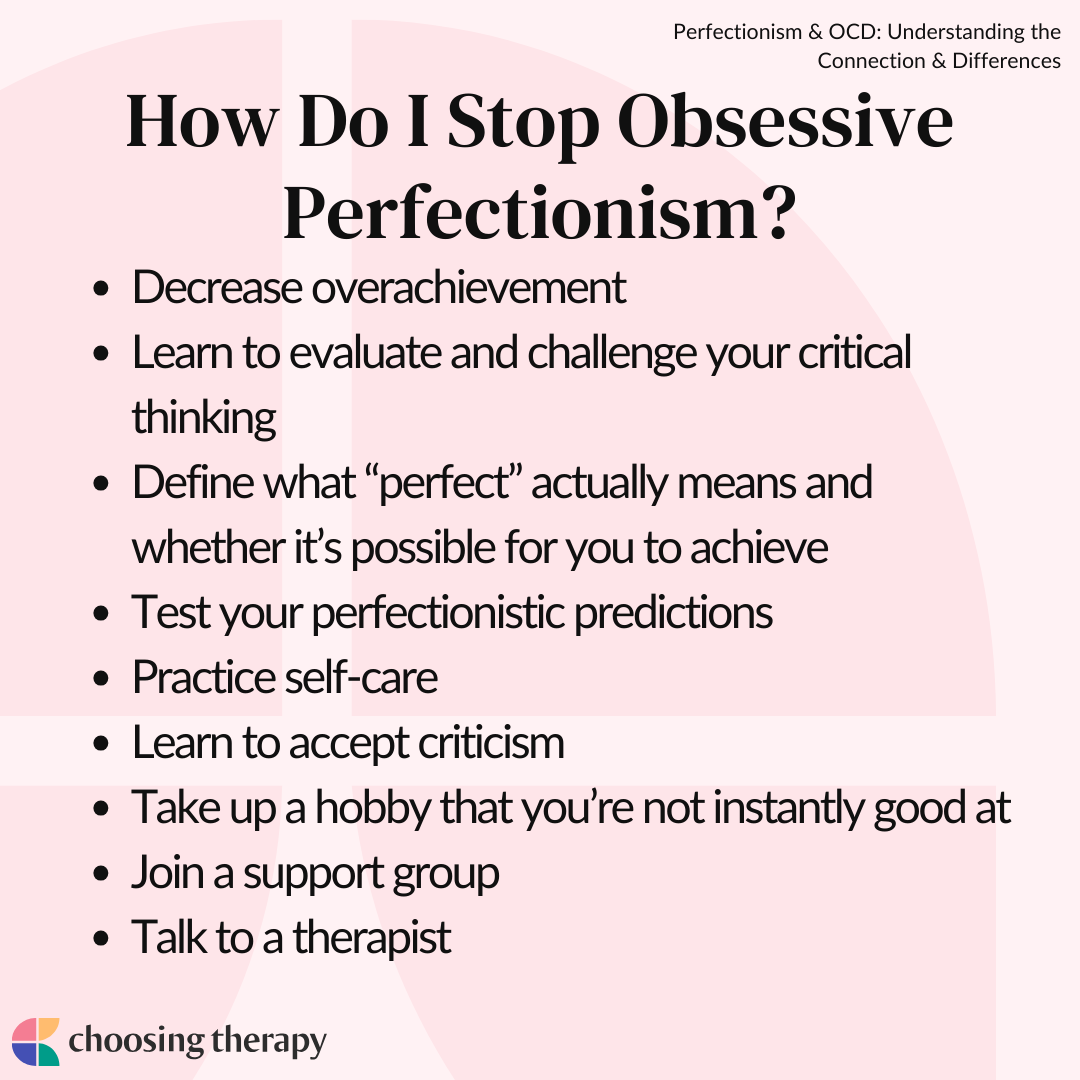 Perfectionism & OCD: Understanding the Connection & Differences

How Do I Stop Obsessive Perfectionism?

- Decrease overachievement
- Learn to evaluate and challenge your critical thinking
- Define what “perfect” actually means and whether it’s possible for you to achieve
- Test your perfectionistic predictions
- Practice self-care
- Learn to accept criticism
- Take up a hobby that you’re not instantly good at
- Join a support group
- Talk to a therapist

choosing therapy